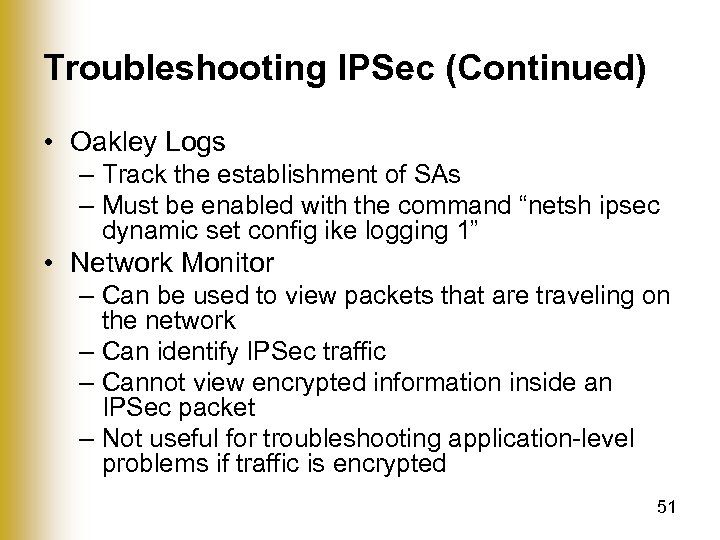 Troubleshooting IPSec (Continued)

• Oakley Logs
– Track the establishment of SAs
– Must be enabled with the command “netsh ipsec dynamic set config ike logging 1”
• Network Monitor
– Can be used to view packets that are traveling on the network
– Can identify IPSec traffic
– Cannot view encrypted information inside an IPSec packet
– Not useful for troubleshooting application-level problems if traffic is encrypted

51